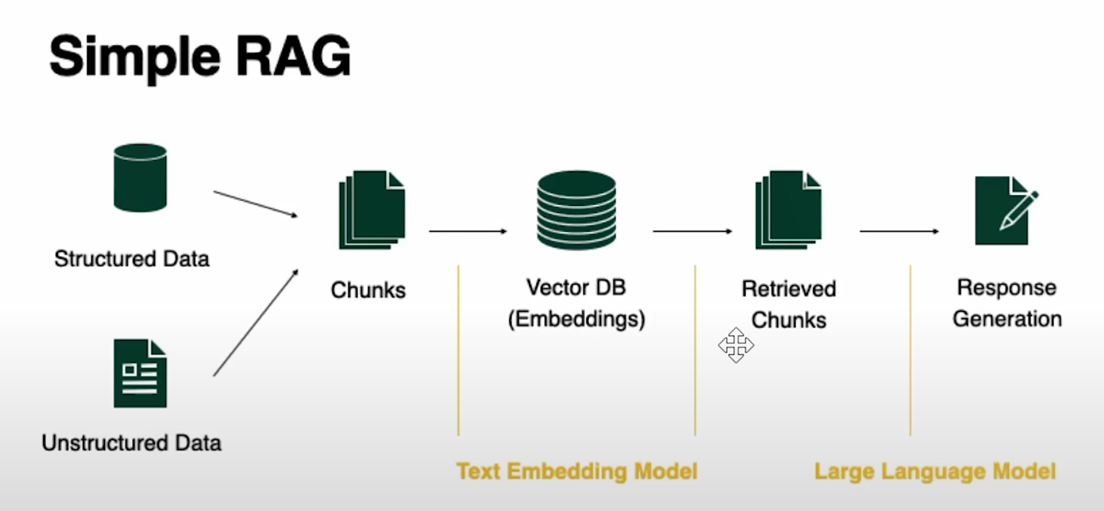 Simple RAG

Structured Data

Unstructured Data

Chunks

Vector DB
(Embeddings)

Retrieved
Chunks

Response
Generation

Text Embedding Model

Large Language Model